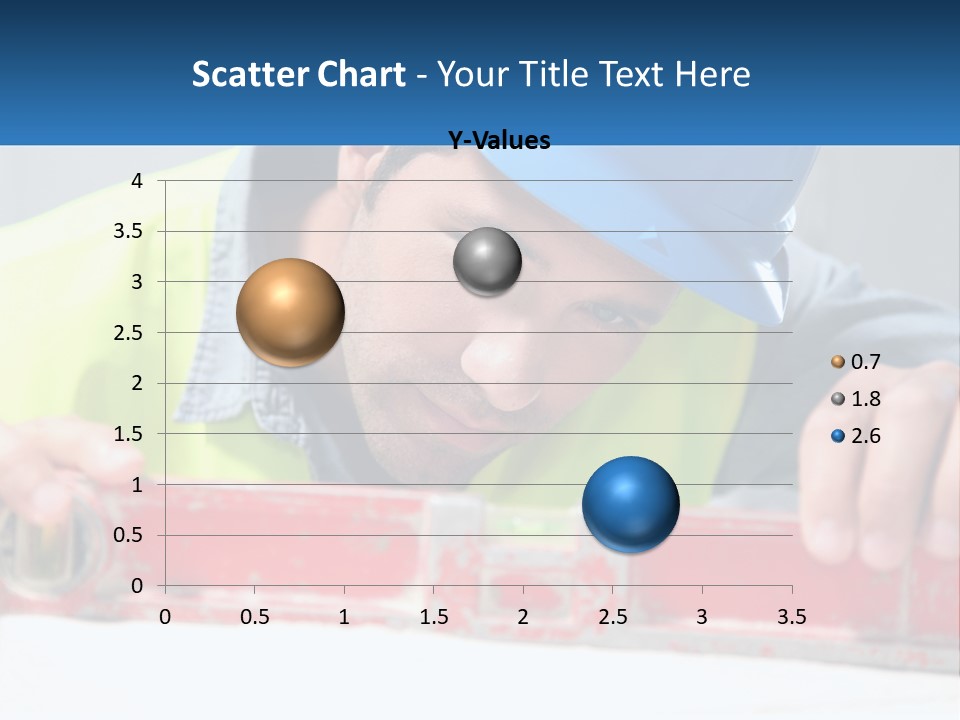 Scatter Chart - Your Title Text Here

Y-Values

4
3.5
3
2.5
2
1.5
1
0.5
0

0 0.5 1 1.5 2 2.5 3 3.5

0.7
1.8
2.6